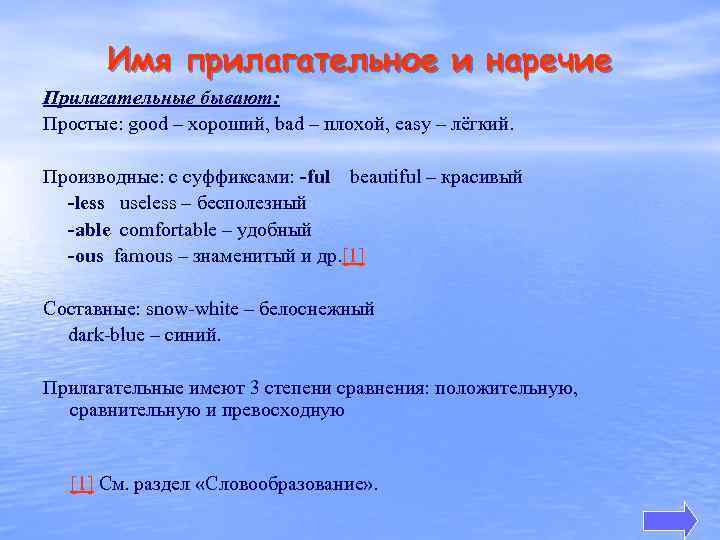 Имя прилагательное и наречие

Прилагательные бывают:

Простые: good – хороший, bad – плохой, easy – лёгкий.

Производные: с суффиксами: -ful beautiful – красивый
-less useless – бесполезный
-able comfortable – удобный
-ous famous – знаменитый и др.[1]

Составные: snow-white – белоснежный
dark-blue – синий.

Прилагательные имеют 3 степени сравнения: положительную, сравнительную и превосходную

[1] См. раздел «Словообразование».